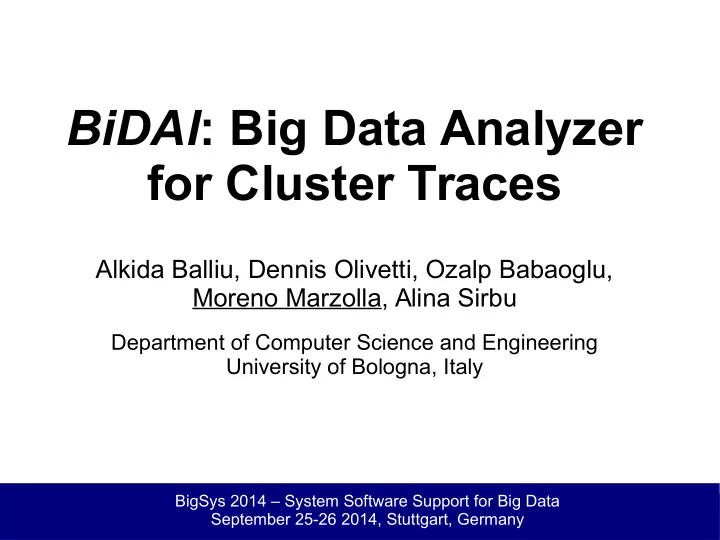 BiDAl: Big Data Analyzer for Cluster Traces

Alkida Balliu, Dennis Olivetti, Ozalp Babaoglu, Moreno Marzolla, Alina Sirbu

Department of Computer Science and Engineering
University of Bologna, Italy

BigSys 2014 – System Software Support for Big Data
September 25-26 2014, Stuttgart, Germany